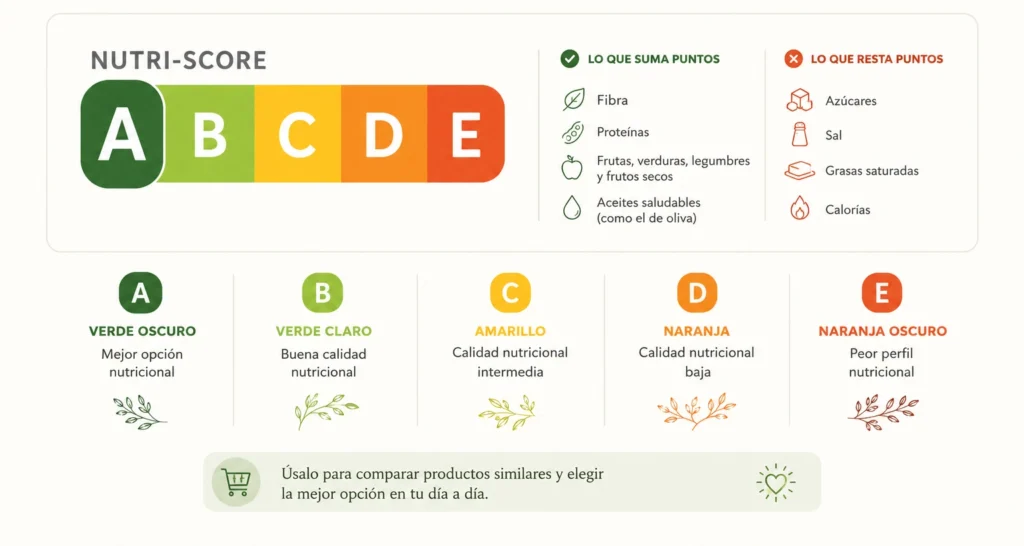 NUTRI-SCORE

A B C D E

LO QUE SUMA PUNTOS

Fibra

Proteínas

Frutas, verduras, legumbres y frutos secos

Aceites saludables (como el de oliva)

LO QUE RESTA PUNTOS

Azúcares

Sal

Grasas saturadas

Calorías

A
VERDE OSCURO
Mejor opción nutricional

B
VERDE CLARO
Buena calidad nutricional

C
AMARILLO
Calidad nutricional intermedia

D
NARANJA
Calidad nutricional baja

E
NARANJA OSCURO
Peor perfil nutricional

Úsalo para comparar productos similares y elegir la mejor opción en tu día a día.